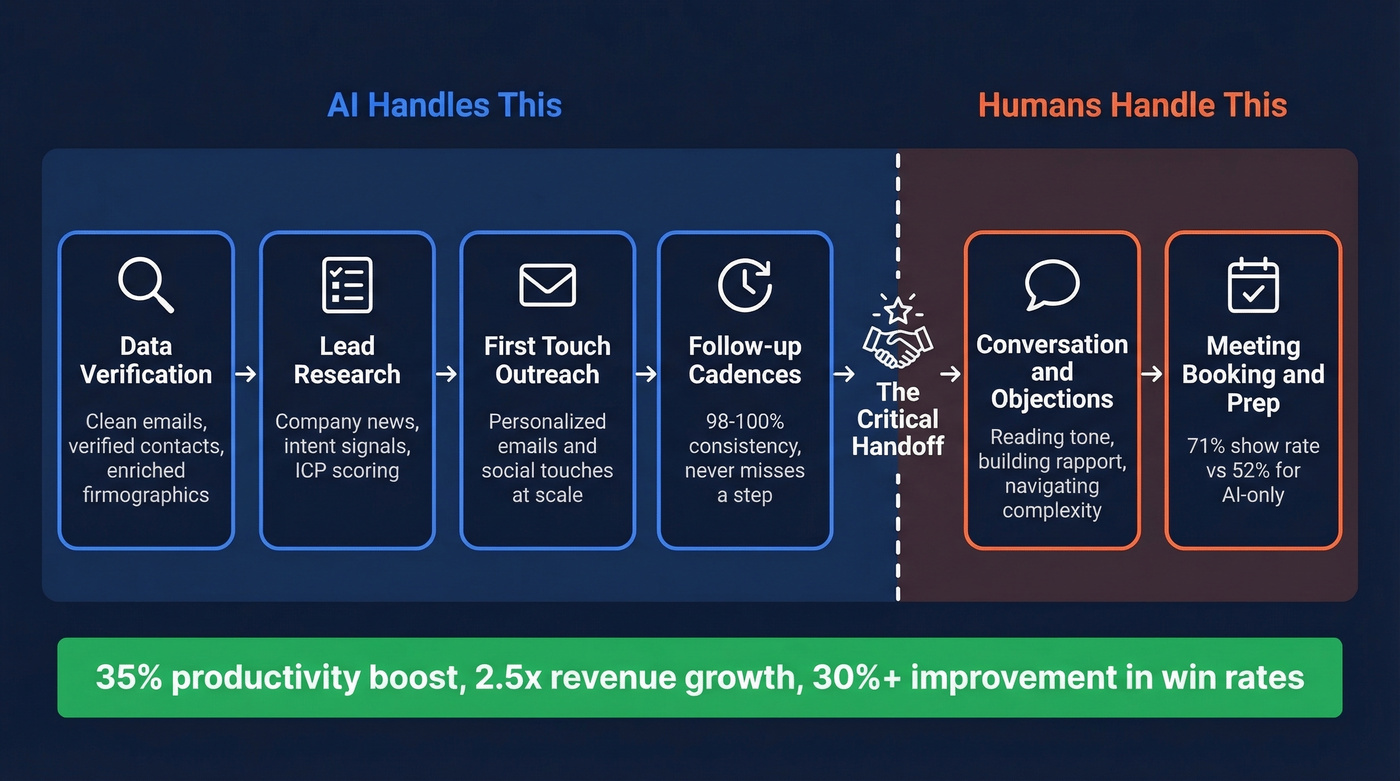 AI Handles This

Humans Handle This

Data Verification

Clean emails, verified contacts, enriched firmographics

Lead Research

Company news, intent signals, ICP scoring

First Touch Outreach

Personalized emails and social touches at scale

Follow-up Cadences

98-100% consistency, never misses a step

The Critical Handoff

Conversation and Objections

Reading tone, building rapport, navigating complexity

Meeting Booking and Prep

71% show rate vs 52% for AI-only

35% productivity boost, 2.5x revenue growth, 30%+ improvement in win rates